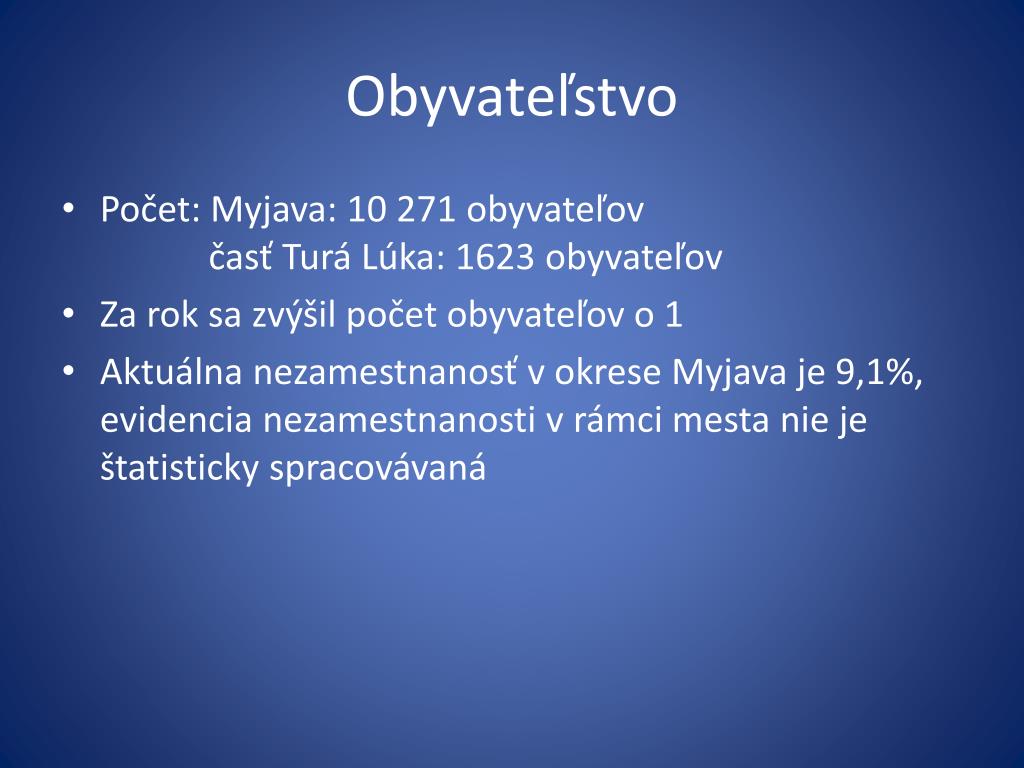 Obyvateľstvo

• Počet: Myjava: 10 271 obyvateľov
časť Turá Lúka: 1623 obyvateľov

• Za rok sa zvýšil počet obyvateľov o 1

• Aktuálna nezamestnanosť v okrese Myjava je 9,1%, evidencia nezamestnanosti v rámci mesta nie je štatisticky spracovávaná